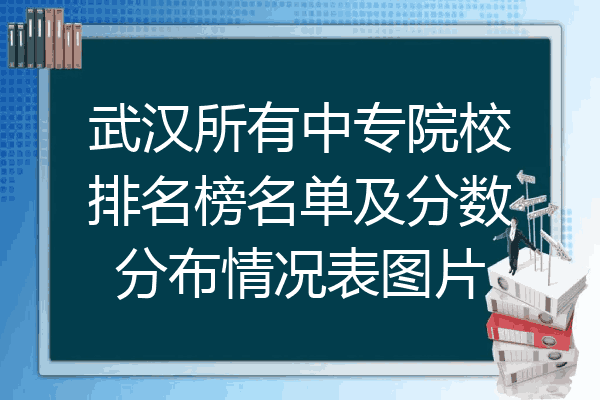 武汉所有中专院校排名榜名单及分数分布情况表图片